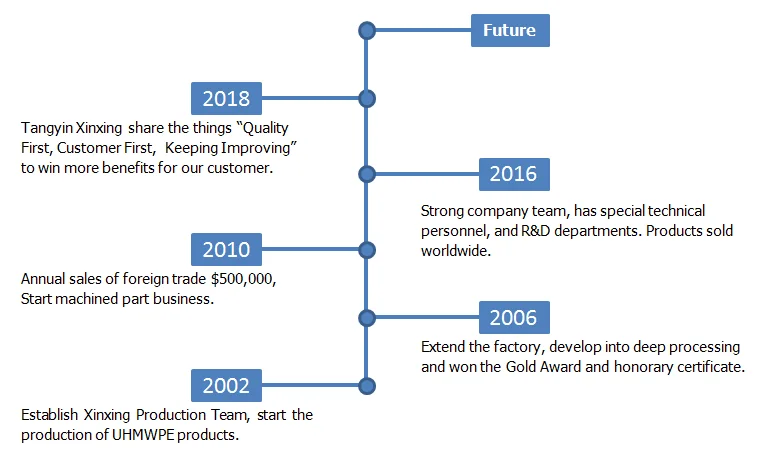 Future

2018

Tangyin Xinxing share the things “Quality First, Customer First, Keeping Improving” to win more benefits for our customer.

2016

Strong company team, has special technical personnel, and R&D departments. Products sold worldwide.

2010

Annual sales of foreign trade \$500,000, Start machined part business.

2006

Extend the factory, develop into deep processing and won the Gold Award and honorary certificate.

2002

Establish Xinxing Production Team, start the production of UHMWPE products.